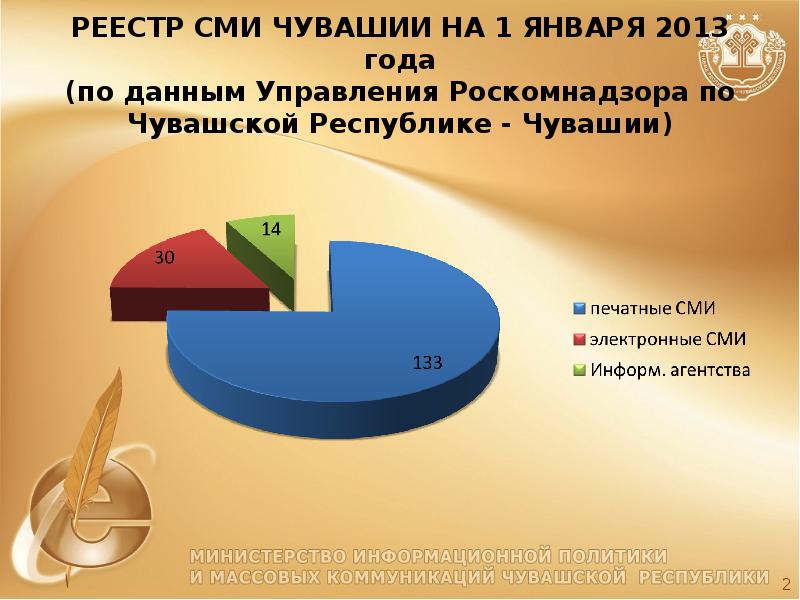 РЕЕСТР СМИ ЧУВАШИИ НА 1 ЯНВАРЯ 2013 года
(по данным Управления Роскомнадзора по Чувашской Республике - Чувашии)

14
30
133

печатные СМИ
электронные СМИ
Информ. агентства

МИНИСТЕРСТВО ИНФОРМАЦИОННОЙ ПОЛИТИКИ
И МАССОВЫХ КОММУНИКАЦИЙ ЧУВАШСКОЙ РЕСПУБЛИКИ

2